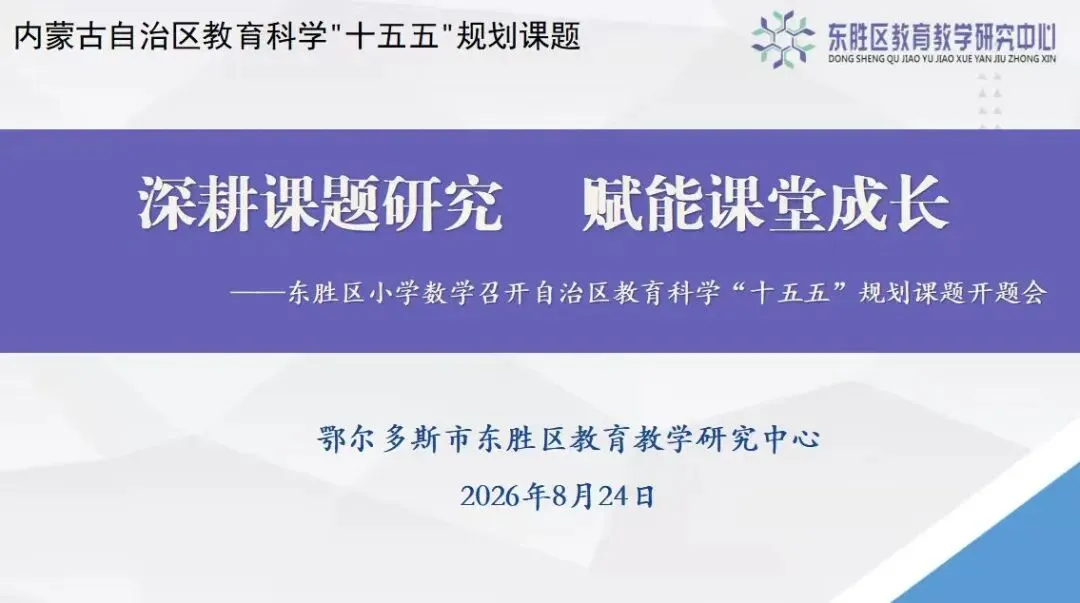 内蒙古自治区教育科学"十五五"规划课题

东胜区教育教学研究中心
DONG SHENG QU JIAO YU JIAO XUE YAN JIU ZHONG XIN

深耕课题研究　赋能课堂成长

——东胜区小学数学召开自治区教育科学“十五五”规划课题开题会

鄂尔多斯市东胜区教育教学研究中心

2026年8月24日